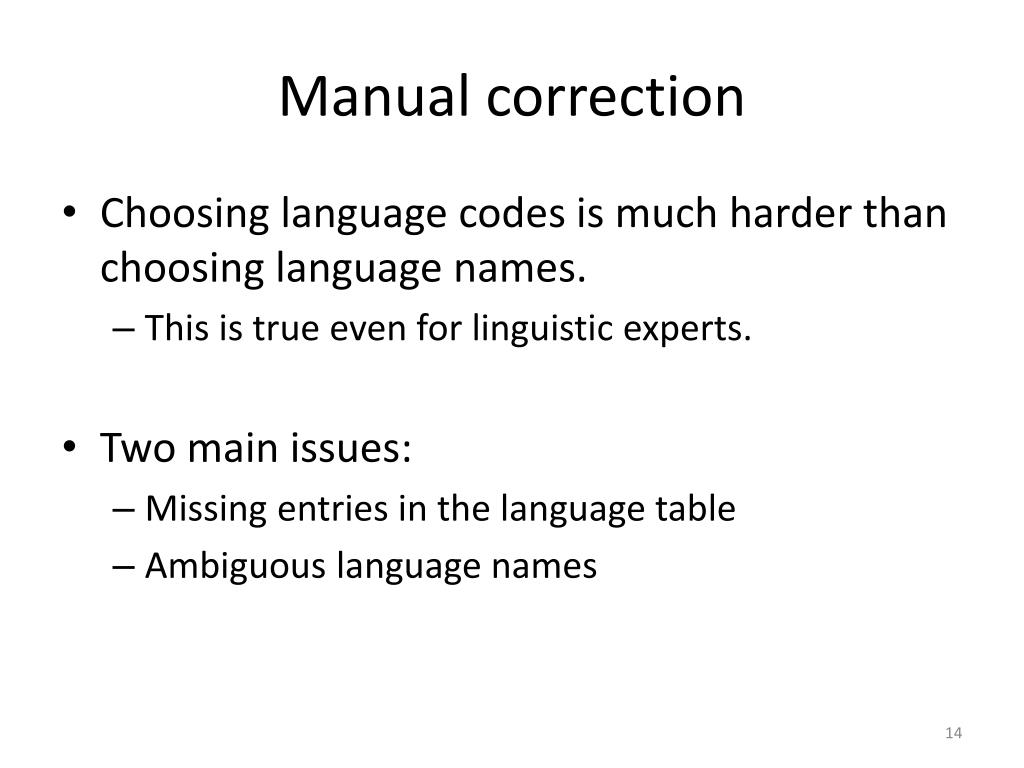 Manual correction

• Choosing language codes is much harder than choosing language names.
– This is true even for linguistic experts.

• Two main issues:
– Missing entries in the language table
– Ambiguous language names

14